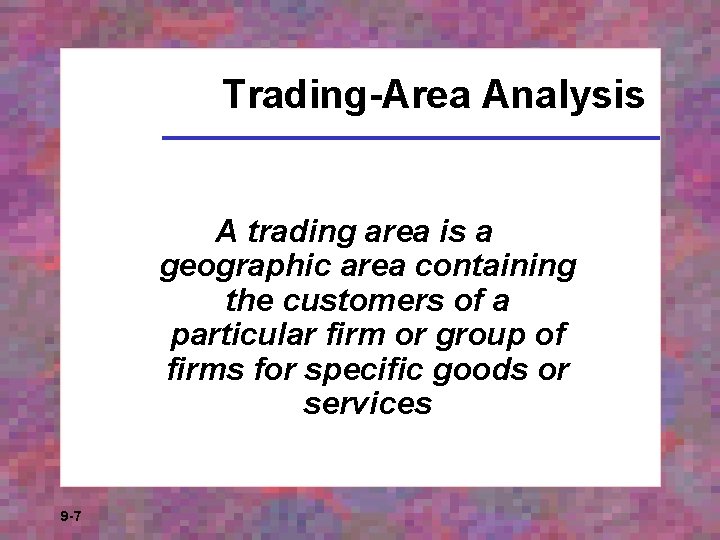 Trading-Area Analysis

A trading area is a geographic area containing the customers of a particular firm or group of firms for specific goods or services

9-7